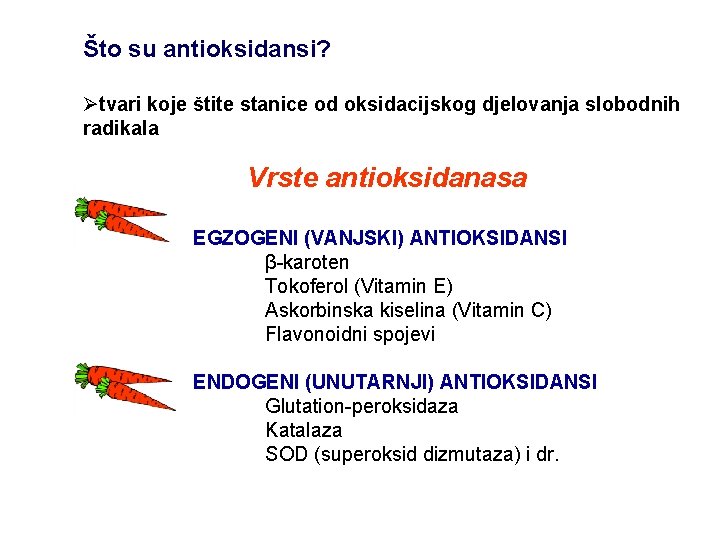 Što su antioksidansi?

➢tvari koje štite stanice od oksidacijskog djelovanja slobodnih radikala

Vrste antioksidanasa

EGZOGENI (VANJSKI) ANTIOKSIDANSI
β-karoten
Tokoferol (Vitamin E)
Askorbinska kiselina (Vitamin C)
Flavonoidni spojevi

ENDOGENI (UNUTARNJI) ANTIOKSIDANSI
Glutation-peroksidaza
Katalaza
SOD (superoksid dizmutaza) i dr.